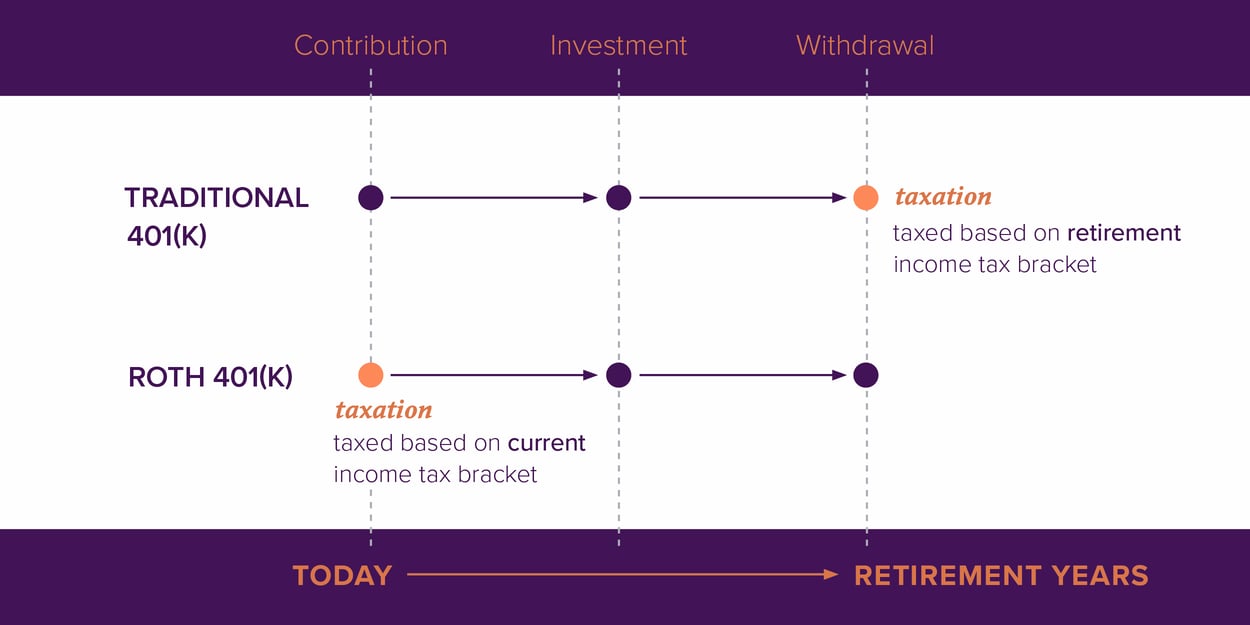 Contribution
Investment
Withdrawal

TRADITIONAL 401(K)

taxation
taxed based on retirement income tax bracket

ROTH 401(K)

taxation
taxed based on current income tax bracket

TODAY
RETIREMENT YEARS